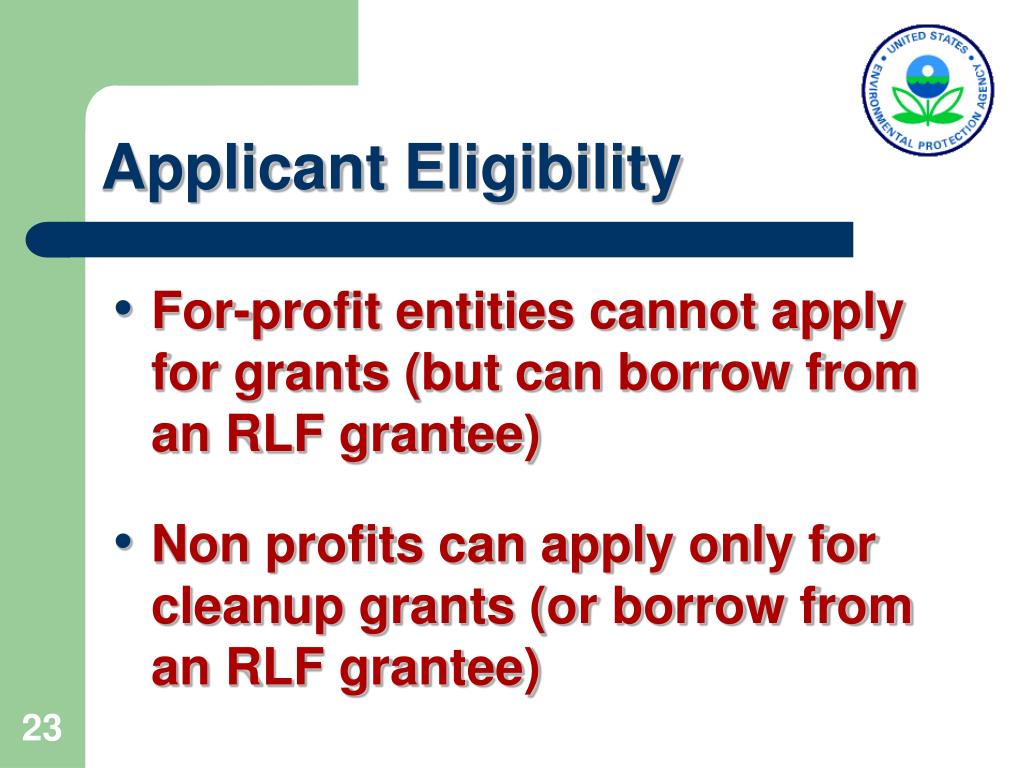 UNITED STATES ENVIRONMENTAL PROTECTION AGENCY

Applicant Eligibility

• For-profit entities cannot apply for grants (but can borrow from an RLF grantee)

• Non profits can apply only for cleanup grants (or borrow from an RLF grantee)

23